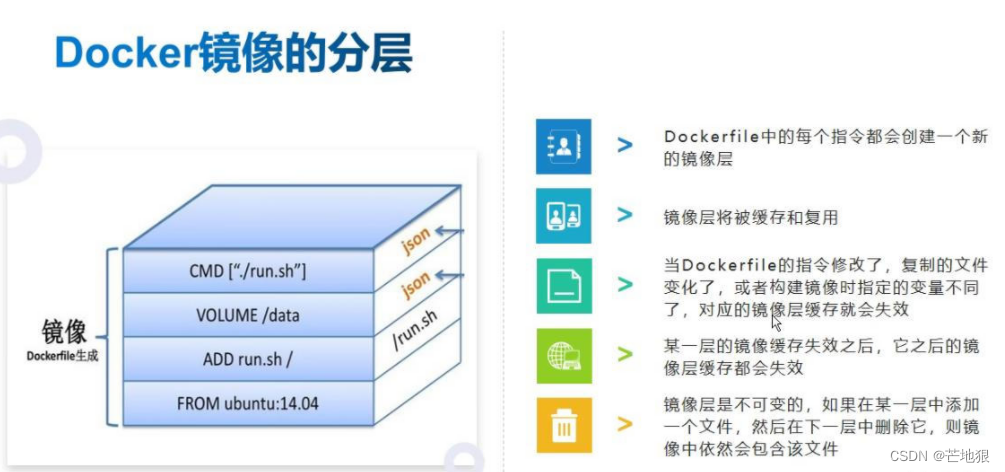 Docker镜像的分层

镜像
Dockerfile生成

CMD ["./run.sh"]
VOLUME /data
ADD run.sh /
FROM ubuntu:14.04

json
json
/run.sh

> Dockerfile中的每个指令都会创建一个新的镜像层

> 镜像层将被缓存和复用

> 当Dockerfile的指令修改了，复制的文件变化了，或者构建镜像时指定的变量不同了，对应的镜像层缓存就会失效

> 某一层的镜像缓存失效之后，它之后的镜像层缓存都会失效

> 镜像层是不可变的，如果在某一层中添加一个文件，然后在下一层中删除它，则镜像中依然会包含该文件

CSDN @芒地狠